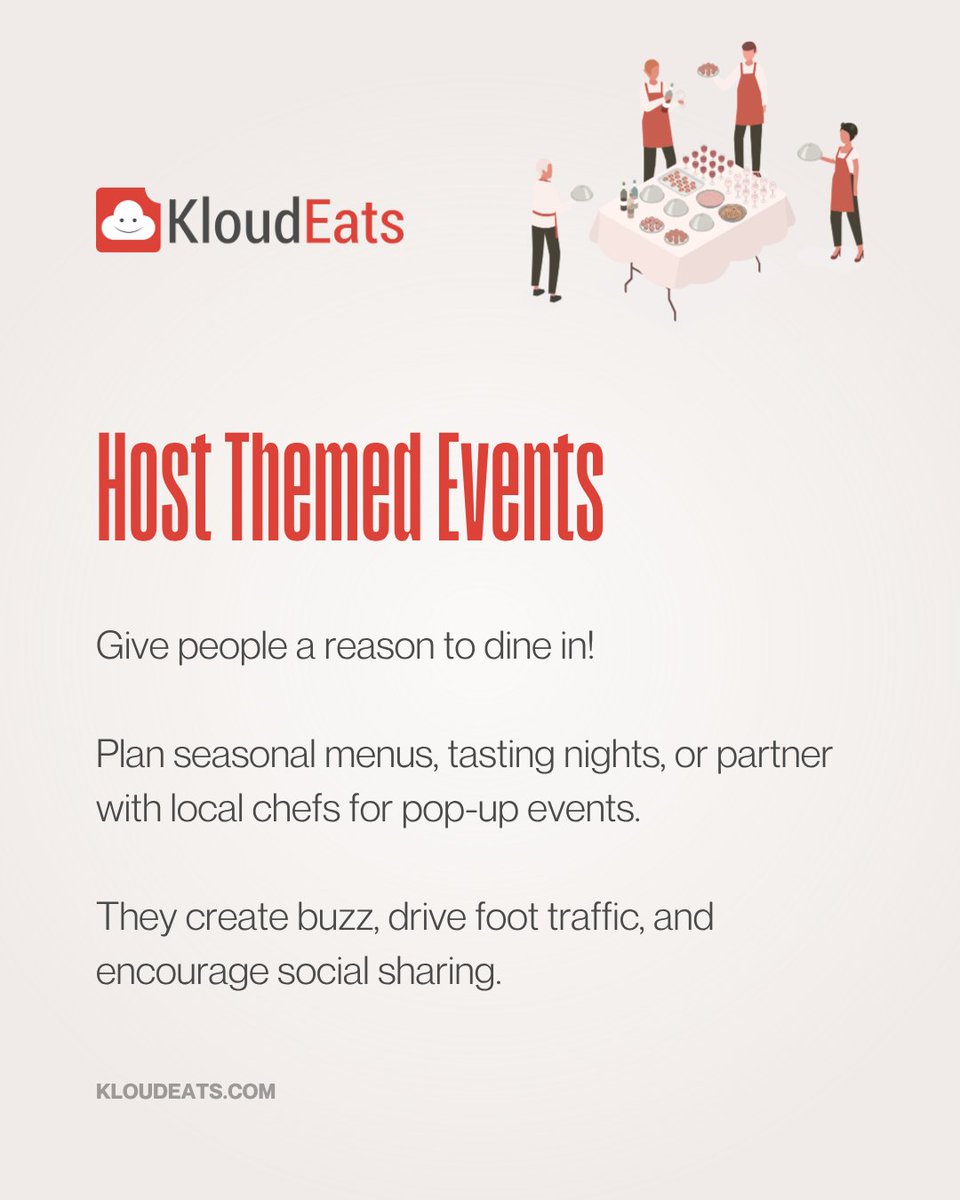 KloudEats

Host Themed Events

Give people a reason to dine in!

Plan seasonal menus, tasting nights, or partner with local chefs for pop-up events.

They create buzz, drive foot traffic, and encourage social sharing.

KLOUDEATS.COM